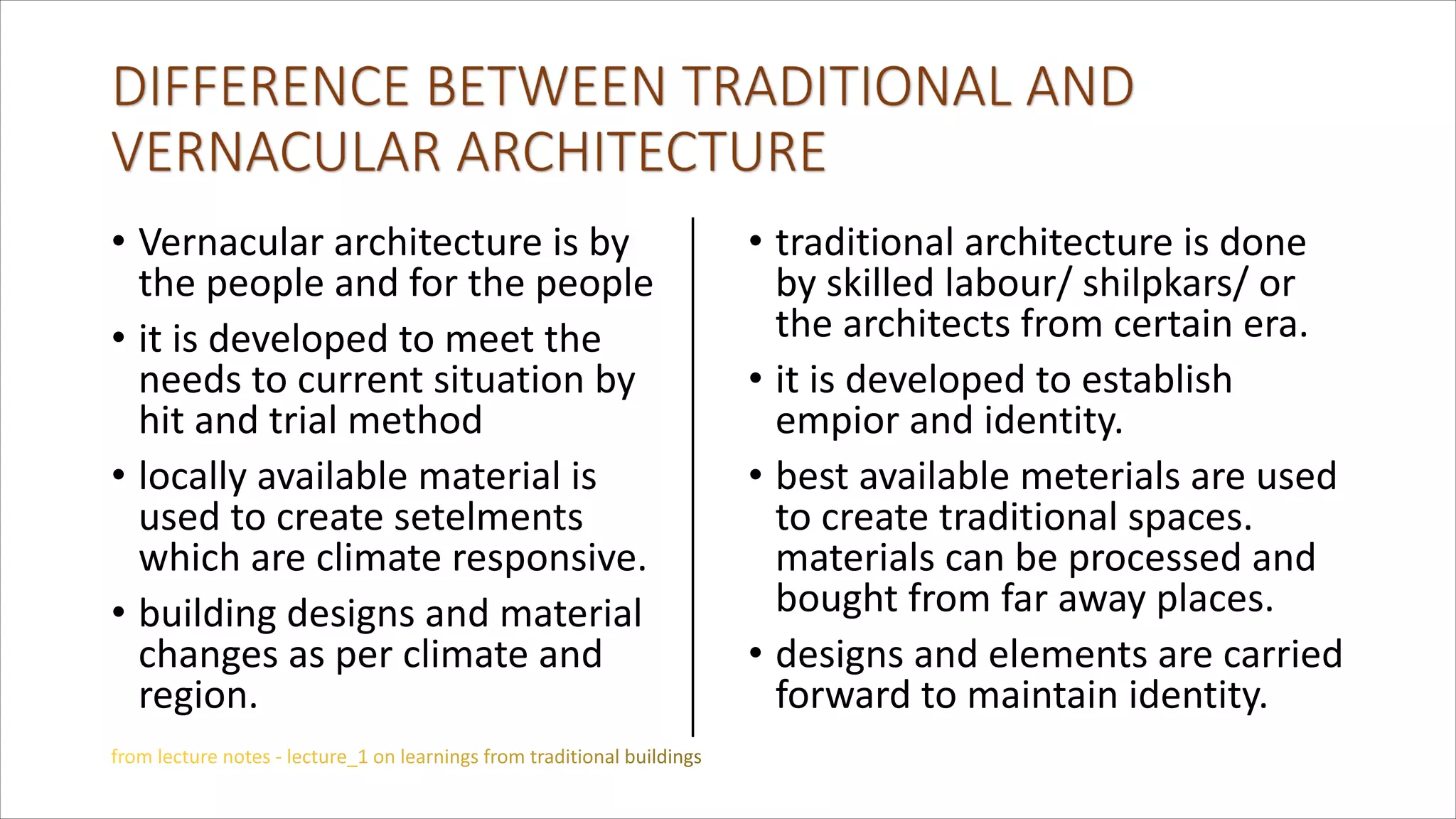 DIFFERENCE BETWEEN TRADITIONAL AND VERNACULAR ARCHITECTURE

• Vernacular architecture is by the people and for the people
• it is developed to meet the needs to current situation by hit and trial method
• locally available material is used to create setelments which are climate responsive.
• building designs and material changes as per climate and region.

• traditional architecture is done by skilled labour/ shilpkars/ or the architects from certain era.
• it is developed to establish empior and identity.
• best available meterials are used to create traditional spaces. materials can be processed and bought from far away places.
• designs and elements are carried forward to maintain identity.

from lecture notes - lecture_1 on learnings from traditional buildings